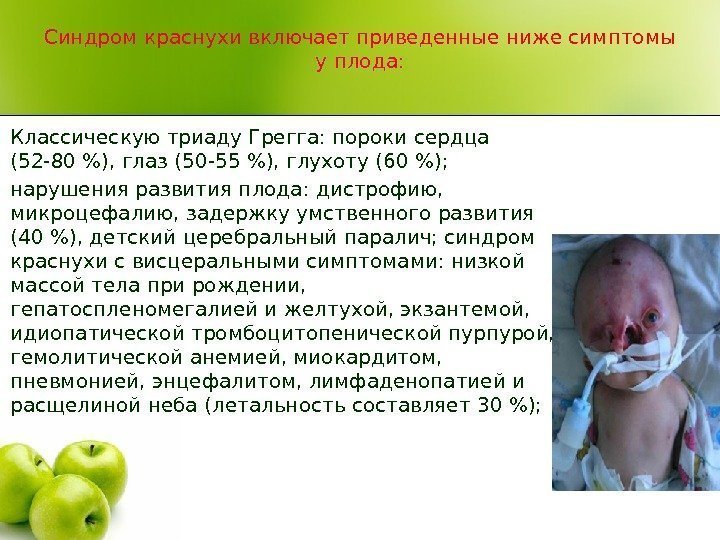 Синдром краснухи включает приведенные ниже симптомы у плода:

Классическую триаду Грегга: пороки сердца (52-80 %), глаз (50-55 %), глухоту (60 %);

нарушения развития плода: дистрофию, микроцефалию, задержку умственного развития (40 %), детский церебральный паралич; синдром краснухи с висцеральными симптомами: низкой массой тела при рождении, гепатоспленомегалией и желтухой, экзантемой, идиопатической тромбоцитопенической пурпурой, гемолитической анемией, миокардитом, пневмонией, энцефалитом, лимфаденопатией и расщелиной неба (летальность составляет 30 %);